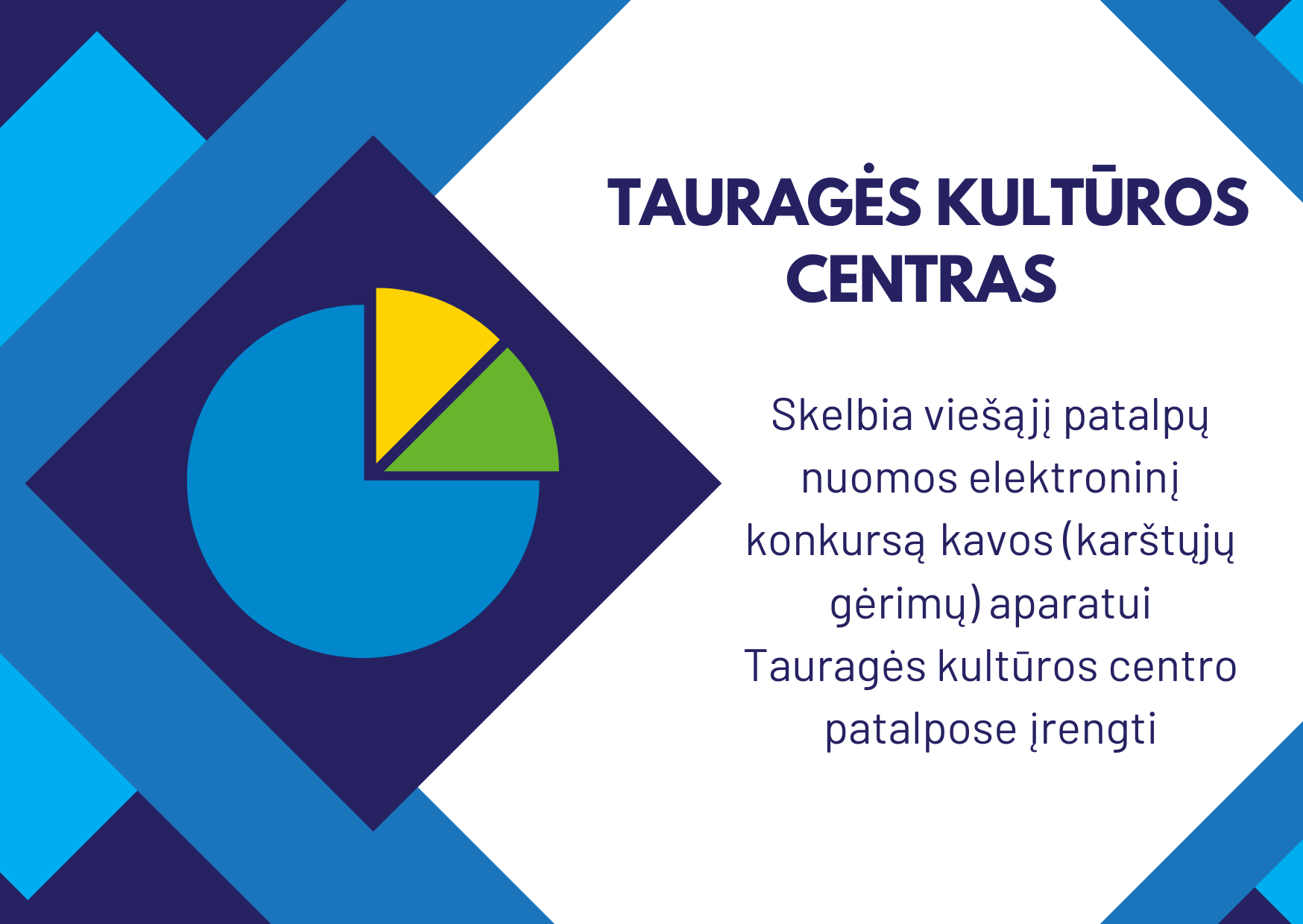 TAURAGĖS KULTŪROS CENTRAS

Skelbia viešąjį patalpų nuomos elektroninį konkursą kavos (karštųjų gėrimų) aparatui Tauragės kultūros centro patalpose įrengti